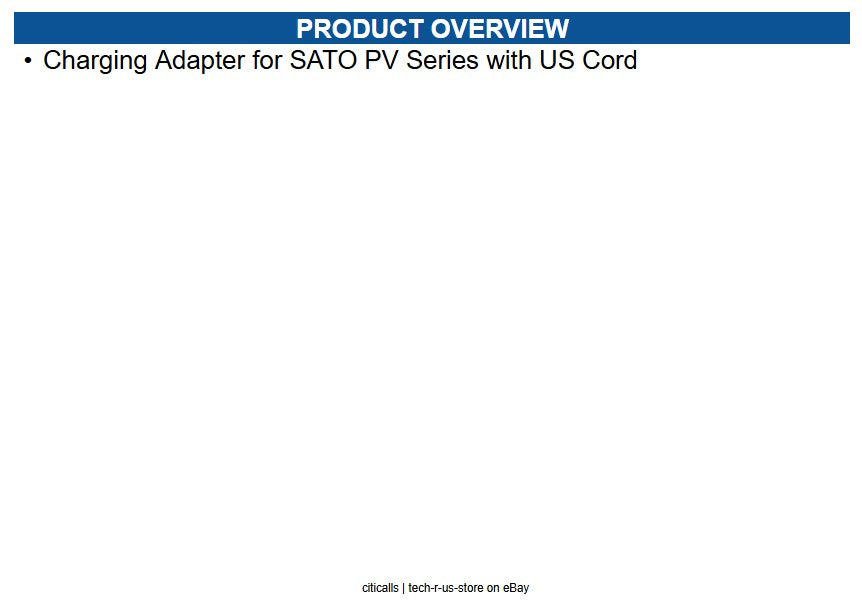 PRODUCT OVERVIEW

• Charging Adapter for SATO PV Series with US Cord

citicalls | tech-r-us-store on eBay